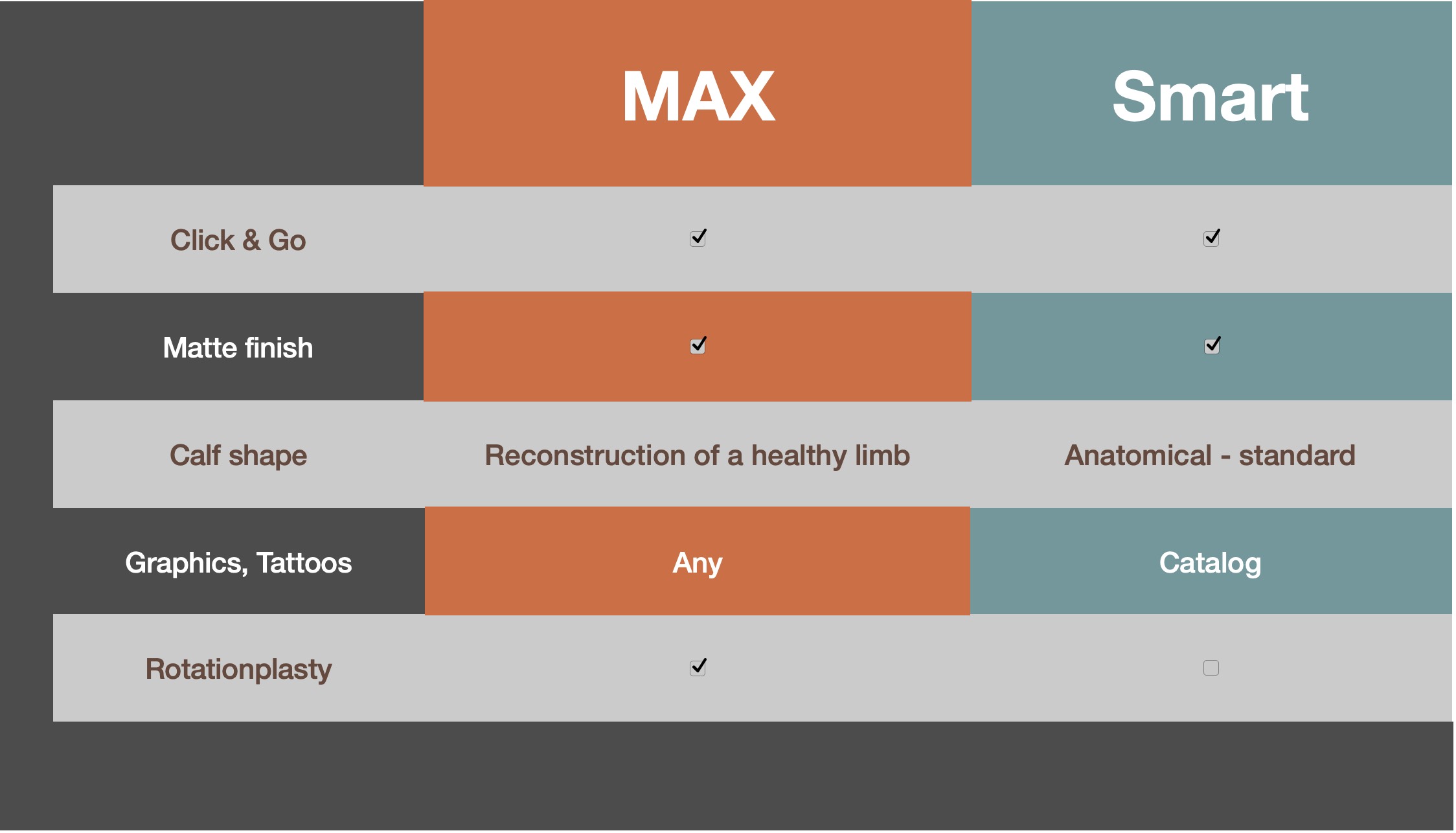 |  | MAX | Smart |
|---|---|---|
| Click & Go | ☑ | ☑ |
| Matte finish | ☑ | ☑ |
| Calf shape | Reconstruction of a healthy limb | Anatomical - standard |
| Graphics, Tattoos | Any | Catalog |
| Rotationplasty | ☑ | ☐ |